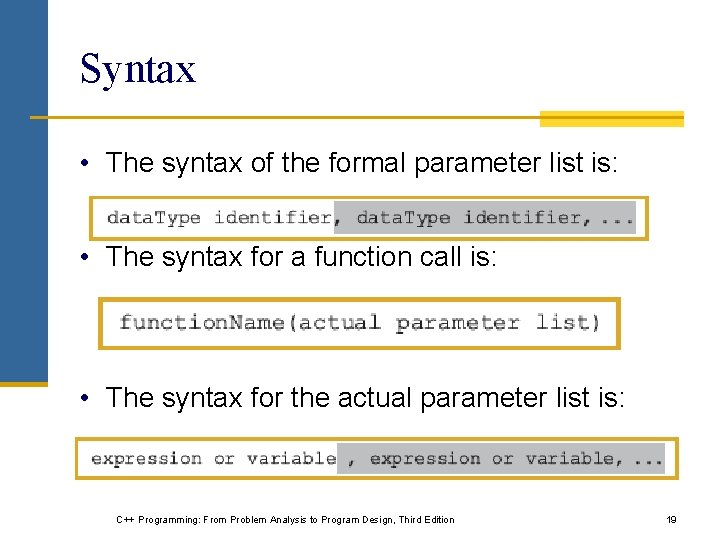 Syntax

• The syntax of the formal parameter list is:

dataType identifier, dataType identifier, ...

• The syntax for a function call is:

functionName(actual parameter list)

• The syntax for the actual parameter list is:

expression or variable , expression or variable, ...

C++ Programming: From Problem Analysis to Program Design, Third Edition

19